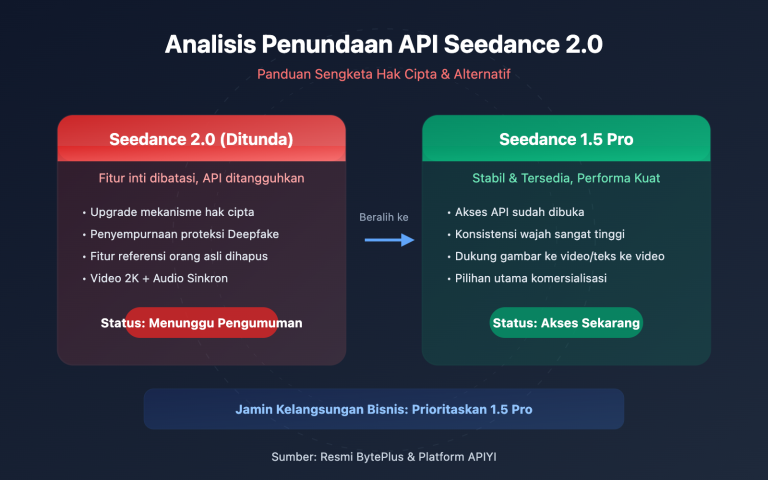 Analisis Penundaan API Seedance 2.0

Panduan Sengketa Hak Cipta & Alternatif

Seedance 2.0 (Ditunda)

Fitur inti dibatasi, API ditangguhkan

• Upgrade mekanisme hak cipta
• Penyempurnaan proteksi Deepfake
• Fitur referensi orang asli dihapus
• Video 2K + Audio Sinkron

Status: Menunggu Pengumuman

Beralih ke

Seedance 1.5 Pro

Stabil & Tersedia, Performa Kuat

• Akses API sudah dibuka
• Konsistensi wajah sangat tinggi
• Dukung gambar ke video/teks ke video
• Pilihan utama komersialisasi

Status: Akses Sekarang

Jamin Kelangsungan Bisnis: Prioritaskan 1.5 Pro

Sumber: Resmi BytePlus & Platform APIYI